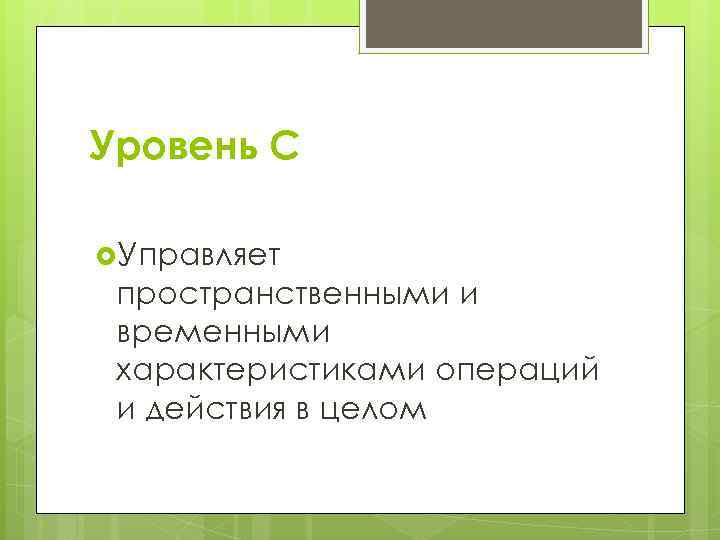 Уровень С

Управляет пространственными и временными характеристиками операций и действия в целом